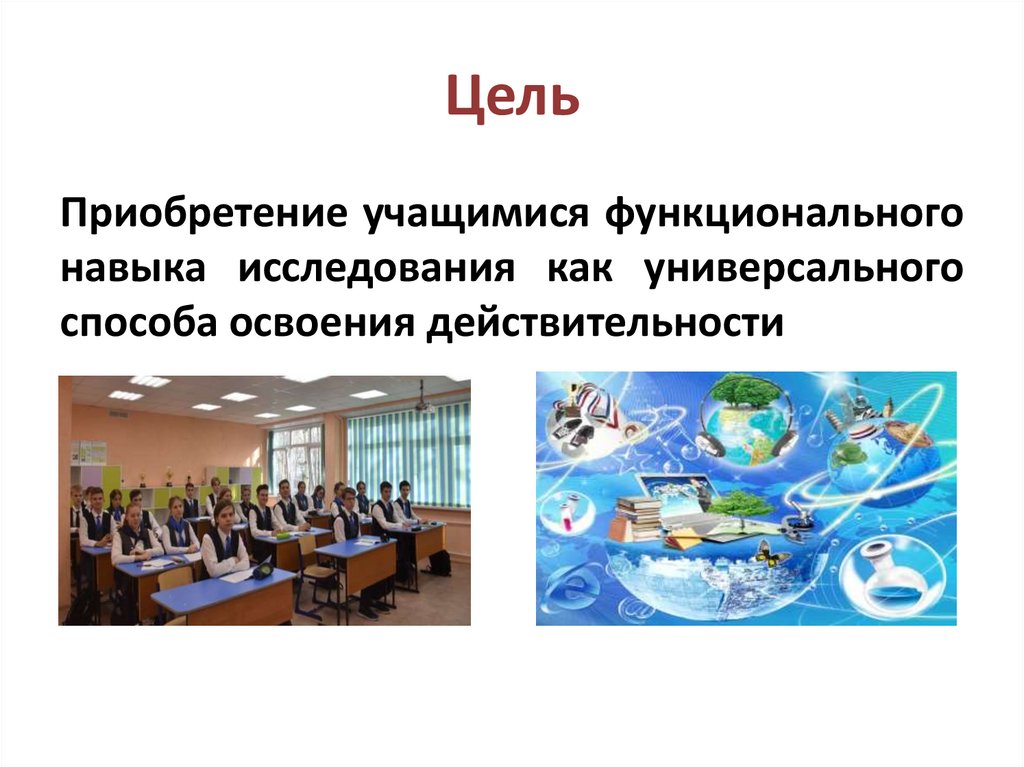 Цель

Приобретение учащимися функционального навыка исследования как универсального способа освоения действительности